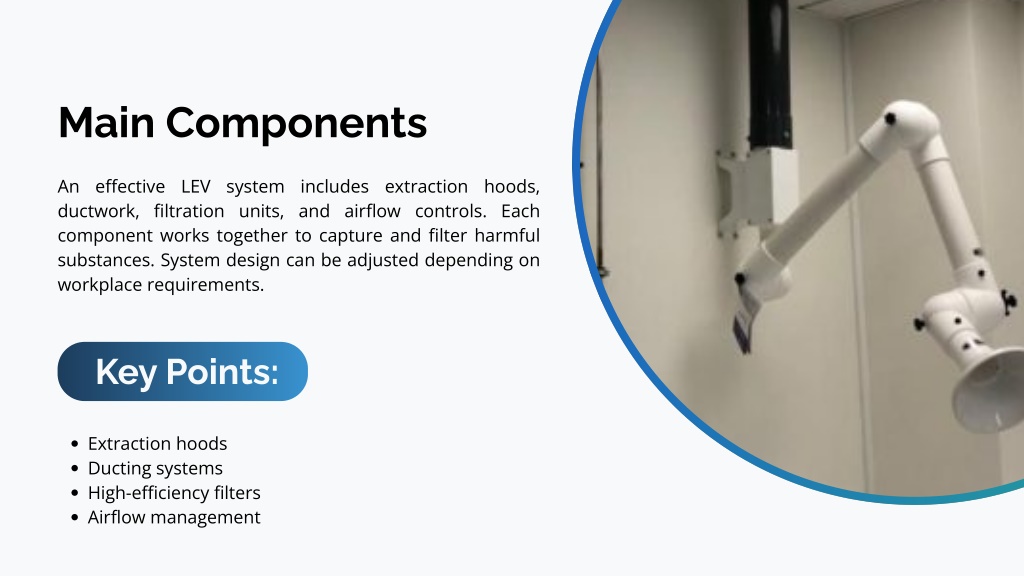 Main Components

An effective LEV system includes extraction hoods, ductwork, filtration units, and airflow controls. Each component works together to capture and filter harmful substances. System design can be adjusted depending on workplace requirements.

Key Points:

• Extraction hoods
• Ducting systems
• High-efficiency filters
• Airflow management